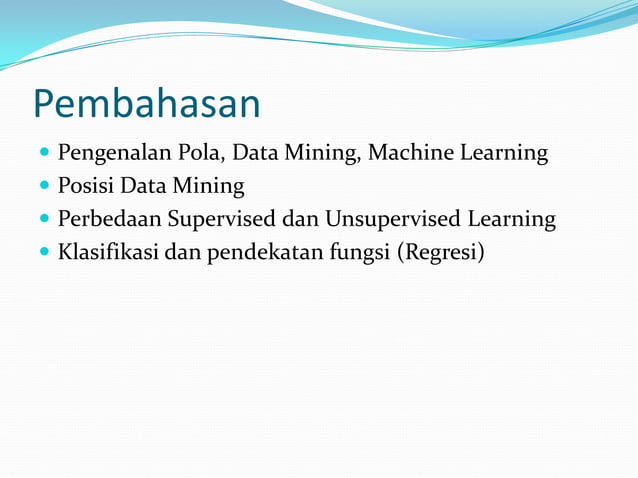 Pembahasan

- Pengenalan Pola, Data Mining, Machine Learning
- Posisi Data Mining
- Perbedaan Supervised dan Unsupervised Learning
- Klasifikasi dan pendekatan fungsi (Regresi)